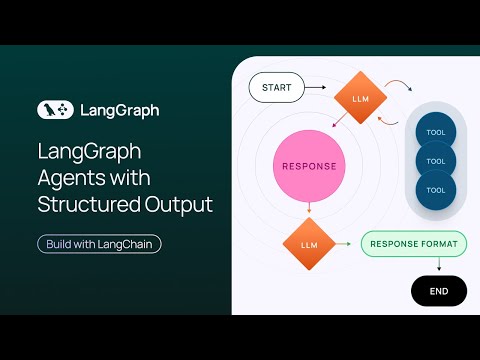 LangGraph

LangGraph Agents with Structured Output

Build with LangChain

START

LLM

TOOL

TOOL

TOOL

RESPONSE

LLM

RESPONSE FORMAT

END